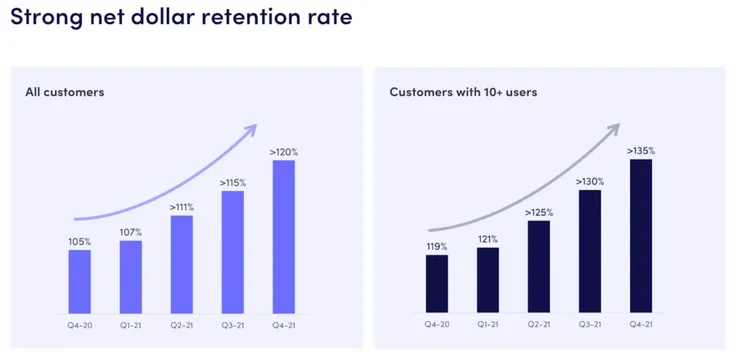 Strong net dollar retention rate

All customers

105%
107%
>111%
>115%
>120%

Q4-20
Q1-21
Q2-21
Q3-21
Q4-21

Customers with 10+ users

119%
121%
>125%
>130%
>135%

Q4-20
Q1-21
Q2-21
Q3-21
Q4-21